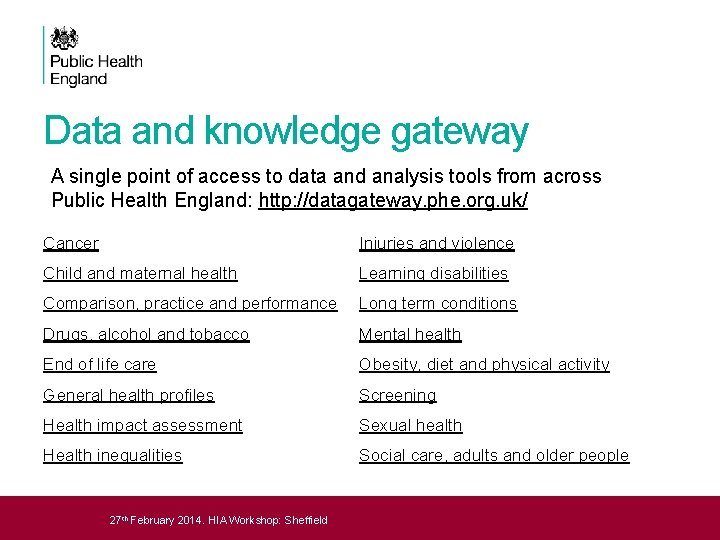 Public Health England

Data and knowledge gateway

A single point of access to data and analysis tools from across Public Health England: http://datagateway.phe.org.uk/

Cancer
Child and maternal health
Comparison, practice and performance
Drugs, alcohol and tobacco
End of life care
General health profiles
Health impact assessment
Health inequalities

Injuries and violence
Learning disabilities
Long term conditions
Mental health
Obesity, diet and physical activity
Screening
Sexual health
Social care, adults and older people

27th February 2014. HIA Workshop: Sheffield